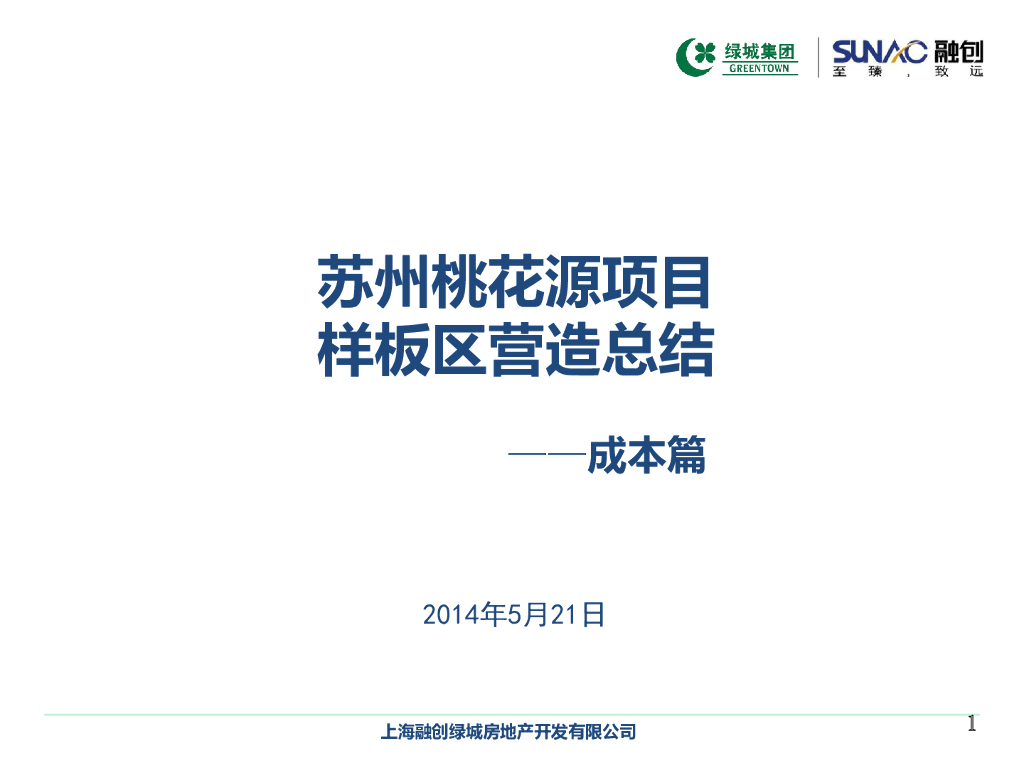 绿城集团
GREENTOWN

SUNAC 融创
至臻，致远

苏州桃花源项目
样板区营造总结

——成本篇

2014年5月21日

上海融创绿城房地产开发有限公司

1